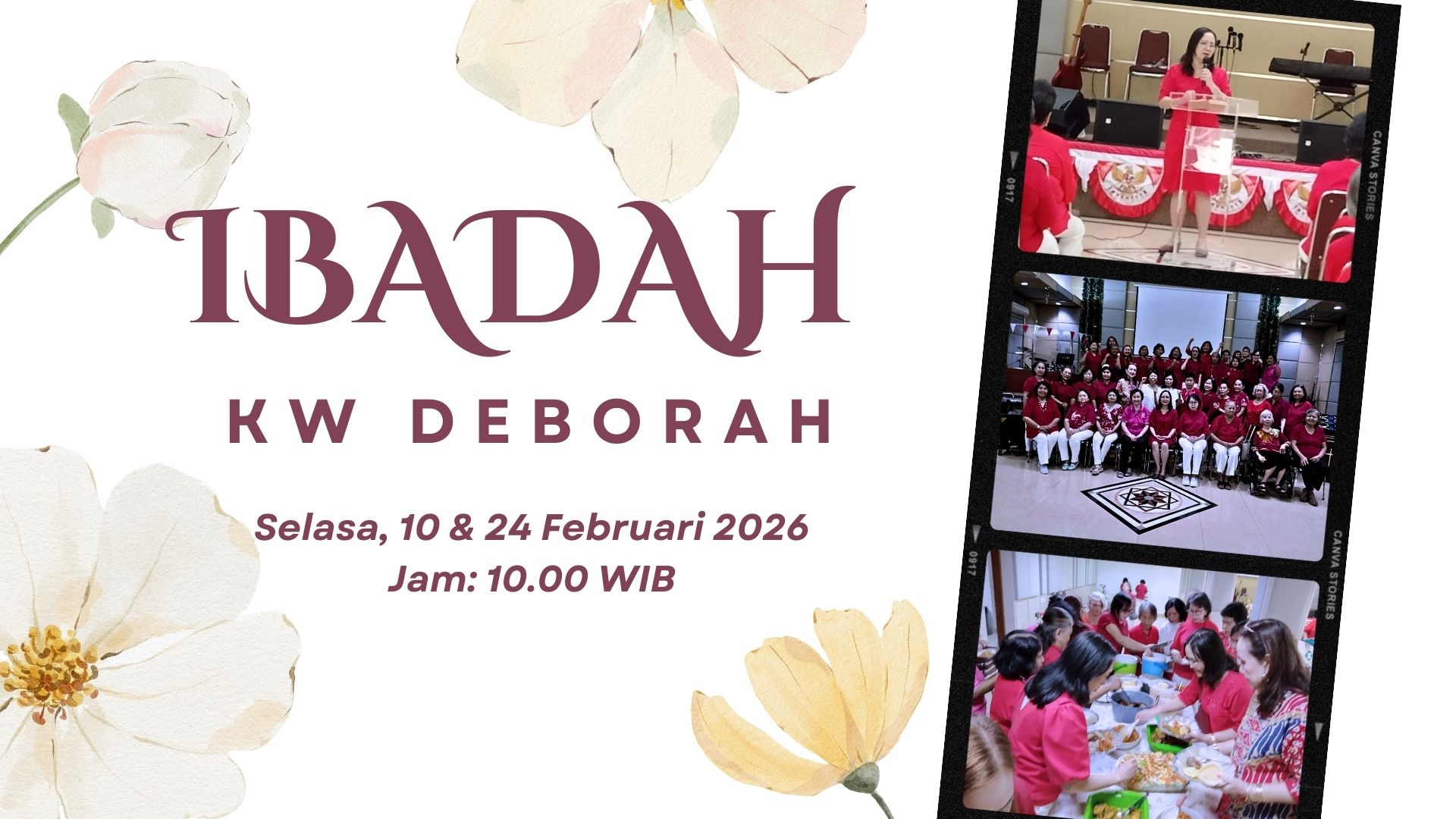 IBADAH

KW DEBORAH

Selasa, 10 & 24 Februari 2026
Jam: 10.00 WIB

0917
CANVA STORIES
0917
CANVA STORIES